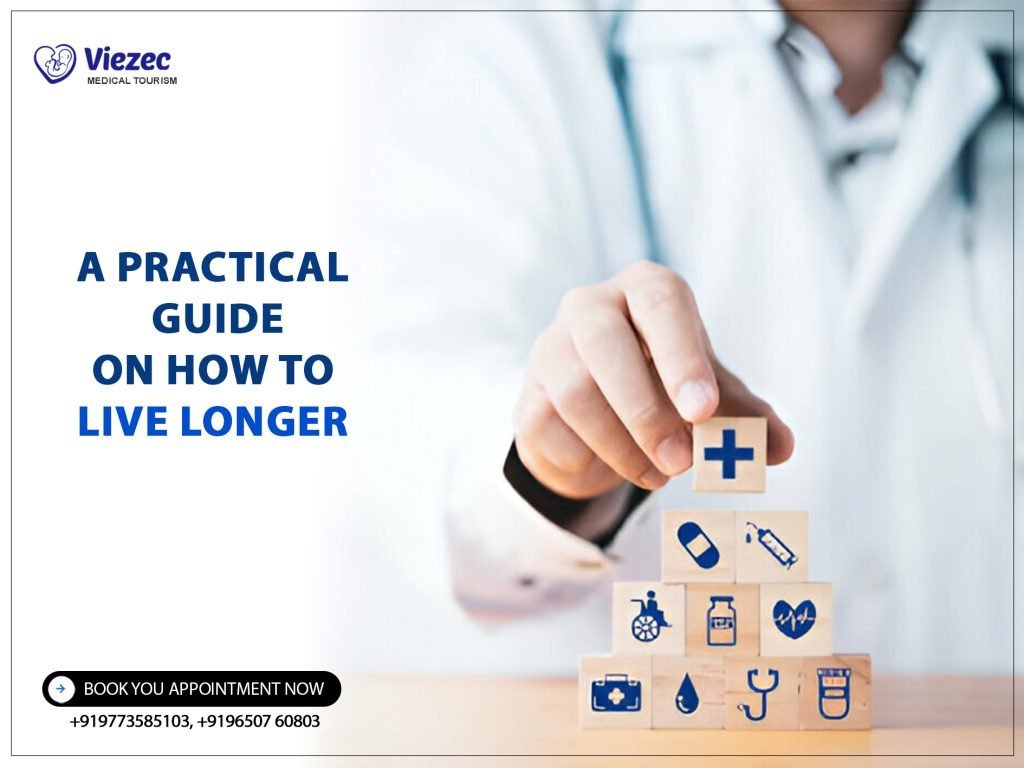 Viezec
MEDICAL TOURISM

A PRACTICAL GUIDE ON HOW TO LIVE LONGER

BOOK YOU APPOINTMENT NOW
+919773585103, +9196507 60803